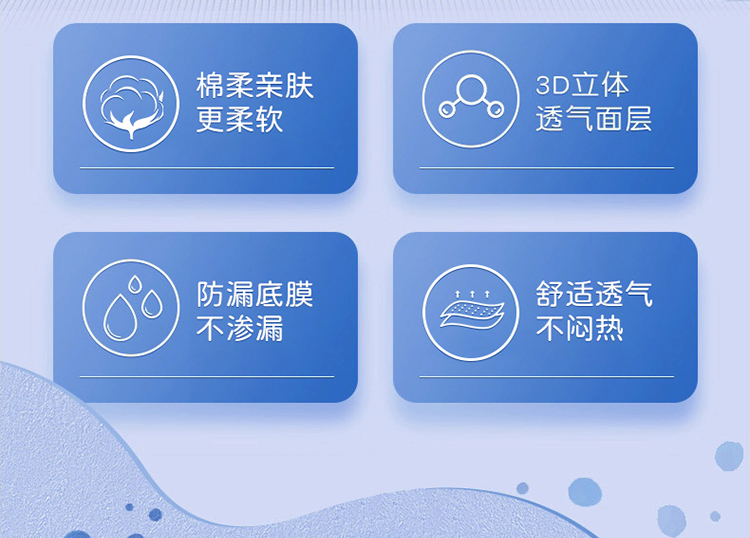 棉柔亲肤
更柔软

3D立体
透气面层

防漏底膜
不渗漏

舒适透气
不闷热